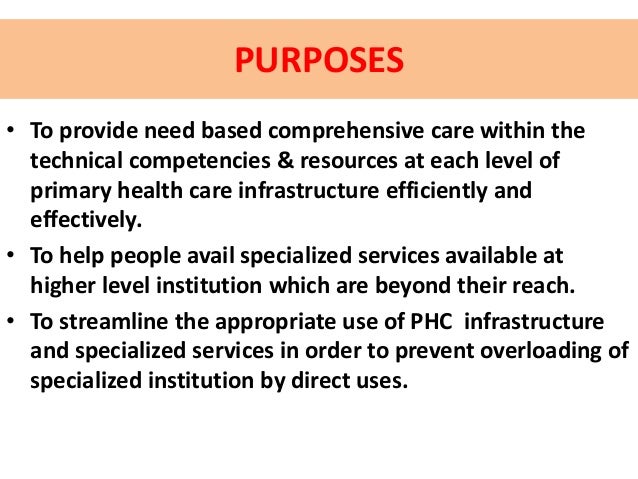 PURPOSES

• To provide need based comprehensive care within the technical competencies & resources at each level of primary health care infrastructure efficiently and effectively.

• To help people avail specialized services available at higher level institution which are beyond their reach.

• To streamline the appropriate use of PHC infrastructure and specialized services in order to prevent overloading of specialized institution by direct uses.